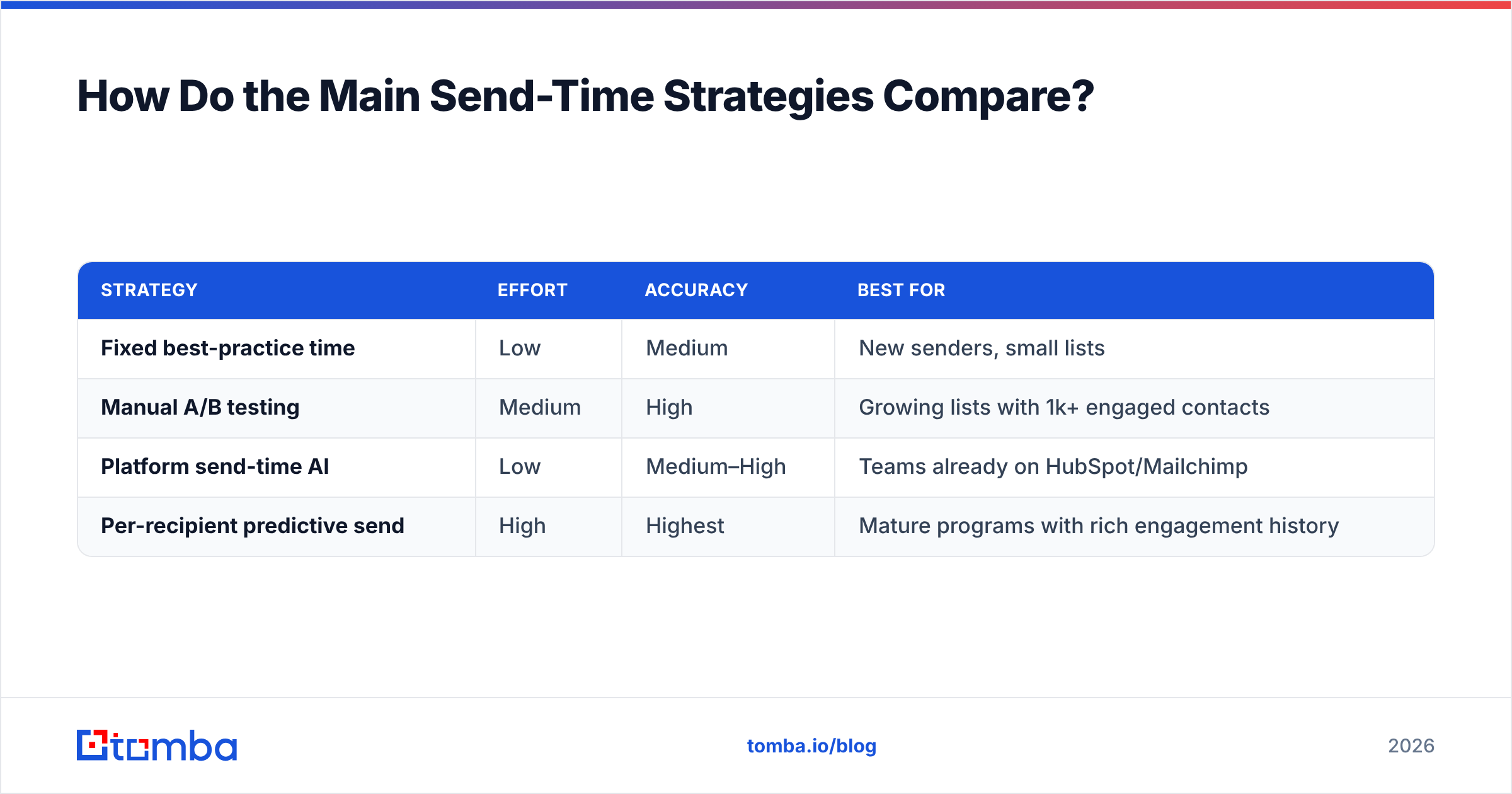 How Do the Main Send-Time Strategies Compare?

| STRATEGY | EFFORT | ACCURACY | BEST FOR |
|---|---|---|---|
| Fixed best-practice time | Low | Medium | New senders, small lists |
| Manual A/B testing | Medium | High | Growing lists with 1k+ engaged contacts |
| Platform send-time AI | Low | Medium–High | Teams already on HubSpot/Mailchimp |
| Per-recipient predictive send | High | Highest | Mature programs with rich engagement history |

tomba

tomba.io/blog

2026